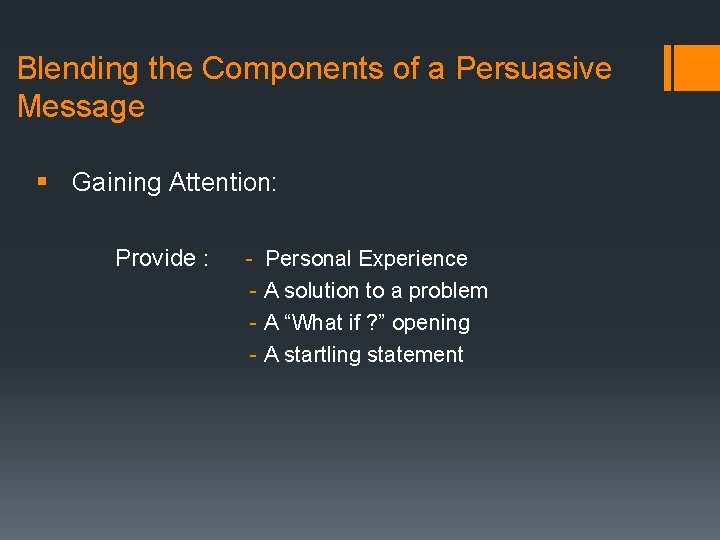 Blending the Components of a Persuasive Message

▪ Gaining Attention:

Provide : - Personal Experience
- A solution to a problem
- A “What if ?” opening
- A startling statement